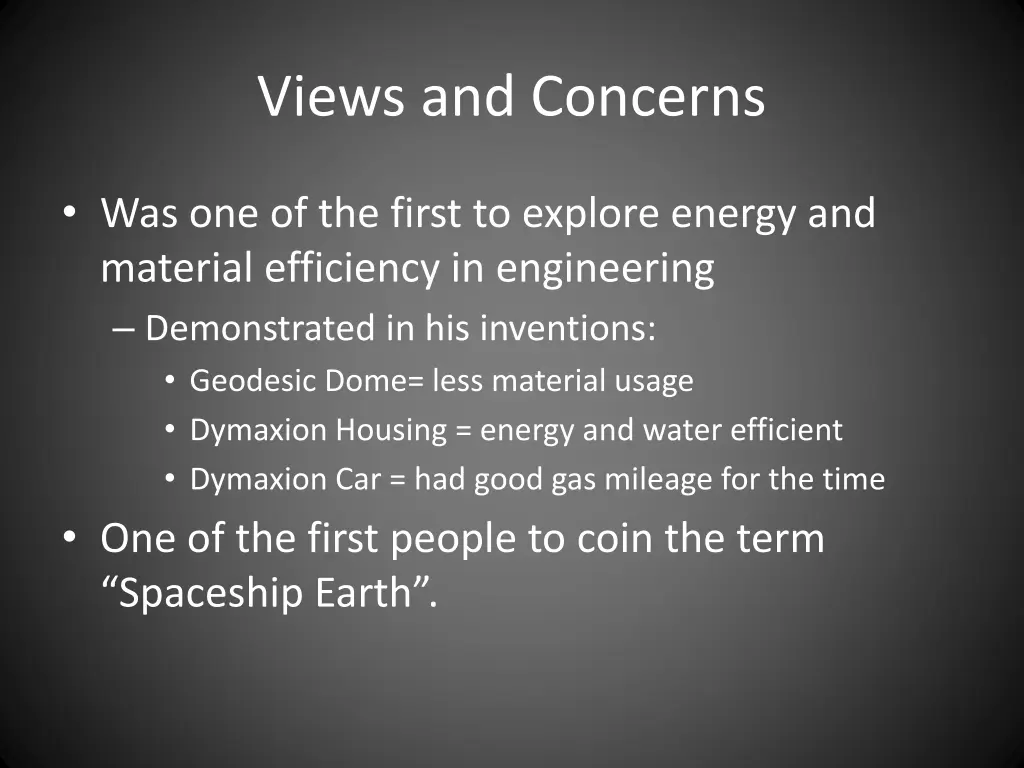 Views and Concerns

• Was one of the first to explore energy and material efficiency in engineering
– Demonstrated in his inventions:
• Geodesic Dome= less material usage
• Dymaxion Housing = energy and water efficient
• Dymaxion Car = had good gas mileage for the time
• One of the first people to coin the term “Spaceship Earth”.